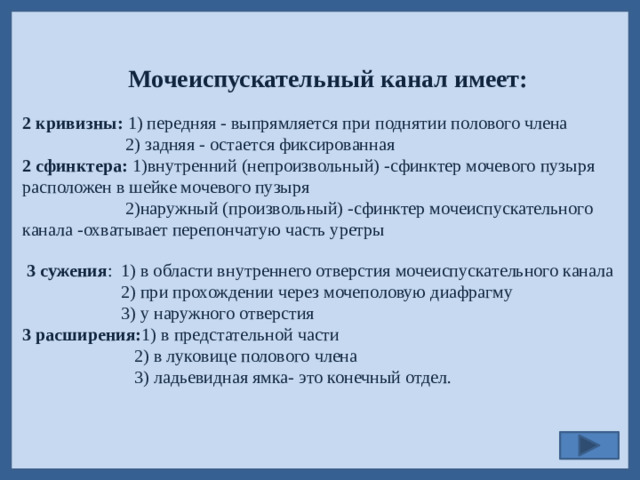 Мочеиспускательный канал имеет:

2 кривизны: 1) передняя - выпрямляется при поднятии полового члена
2) задняя - остается фиксированная
2 сфинктера: 1)внутренний (непроизвольный) -сфинктер мочевого пузыря расположен в шейке мочевого пузыря
2)наружный (произвольный) -сфинктер мочеиспускательного канала -охватывает перепончатую часть уретры

3 сужения: 1) в области внутреннего отверстия мочеиспускательного канала
2) при прохождении через мочеполовую диафрагму
3) у наружного отверстия
3 расширения:1) в предстательной части
2) в луковице полового члена
3) ладьевидная ямка- это конечный отдел.